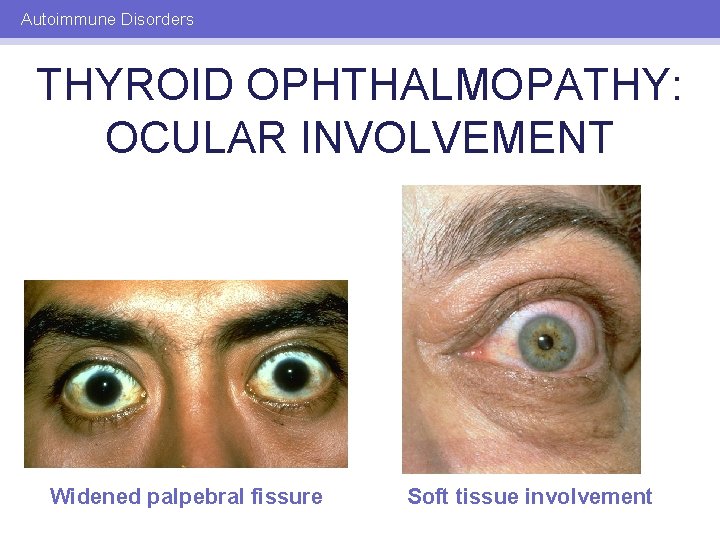 Autoimmune Disorders

THYROID OPHTHALMOPATHY: OCULAR INVOLVEMENT

Widened palpebral fissure

Soft tissue involvement